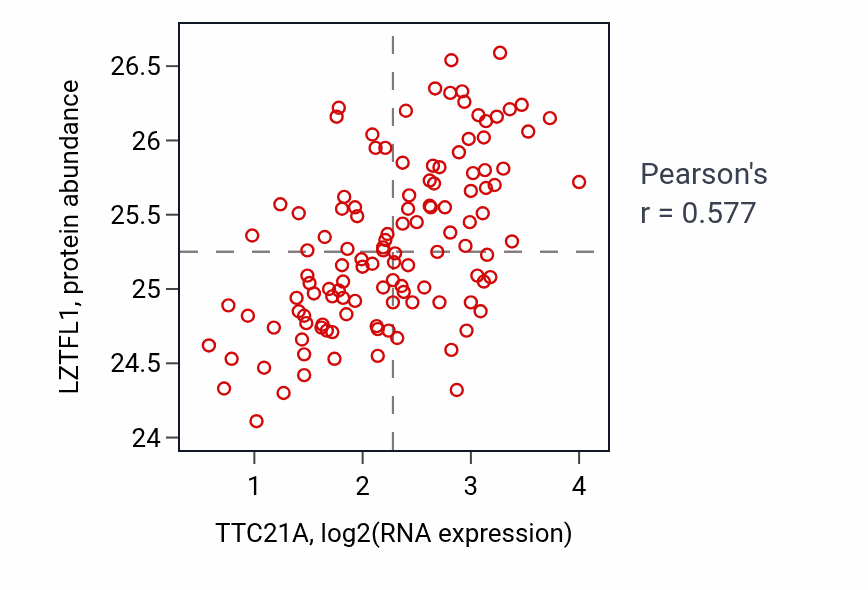 LZTFL1, protein abundance

26.5
26
25.5
25
24.5
24

1
2
3
4

TTC21A, log2(RNA expression)

Pearson's
r = 0.577